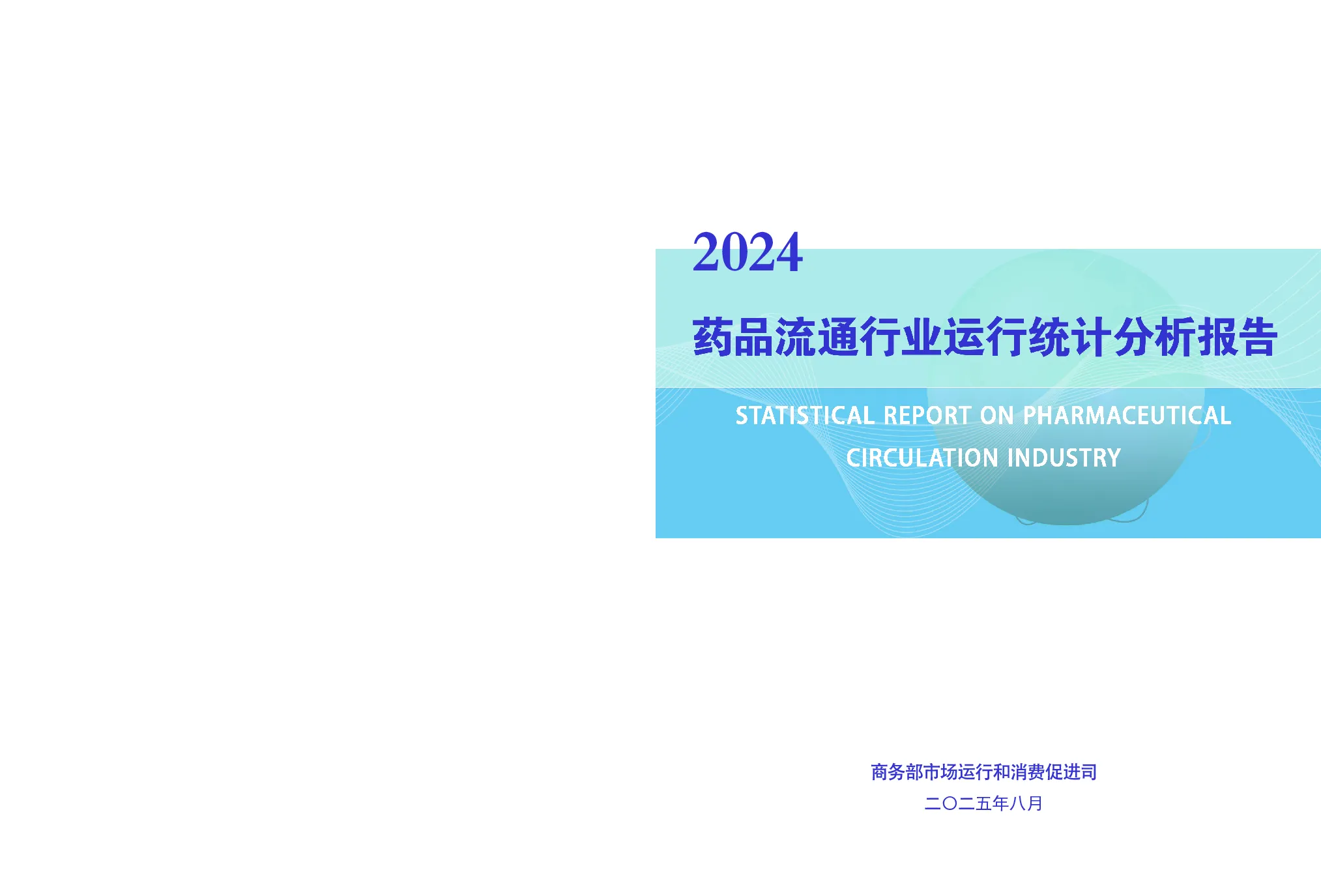 2024

药品流通行业运行统计分析报告

STATISTICAL REPORT ON PHARMACEUTICAL CIRCULATION INDUSTRY

商务部市场运行和消费促进司

二〇二五年八月